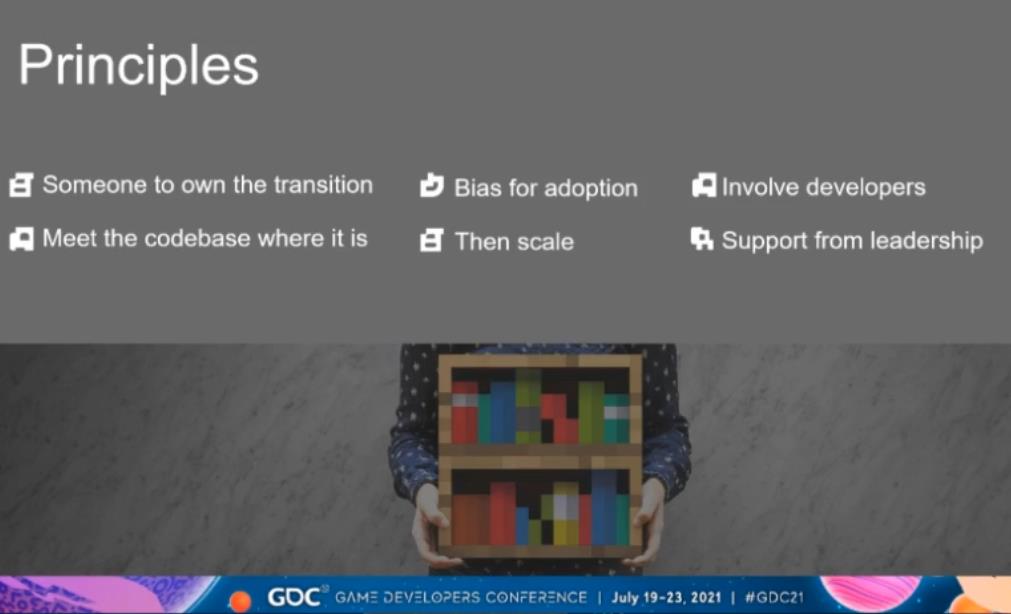 Principles

Someone to own the transition

Meet the codebase where it is

Bias for adoption

Then scale

Involve developers

Support from leadership

GDC GAME DEVELOPERS CONFERENCE | July 19-23, 2021 | #GDC21